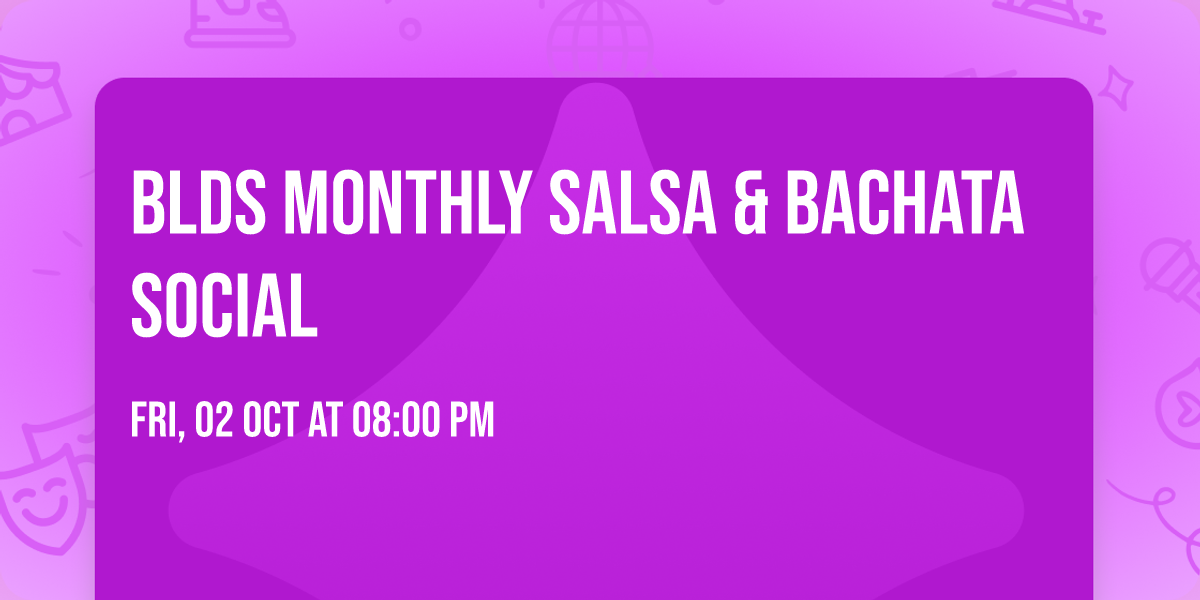 BLDS MONTHLY SALSA & BACHATA SOCIAL

FRI, 02 OCT AT 08:00 PM